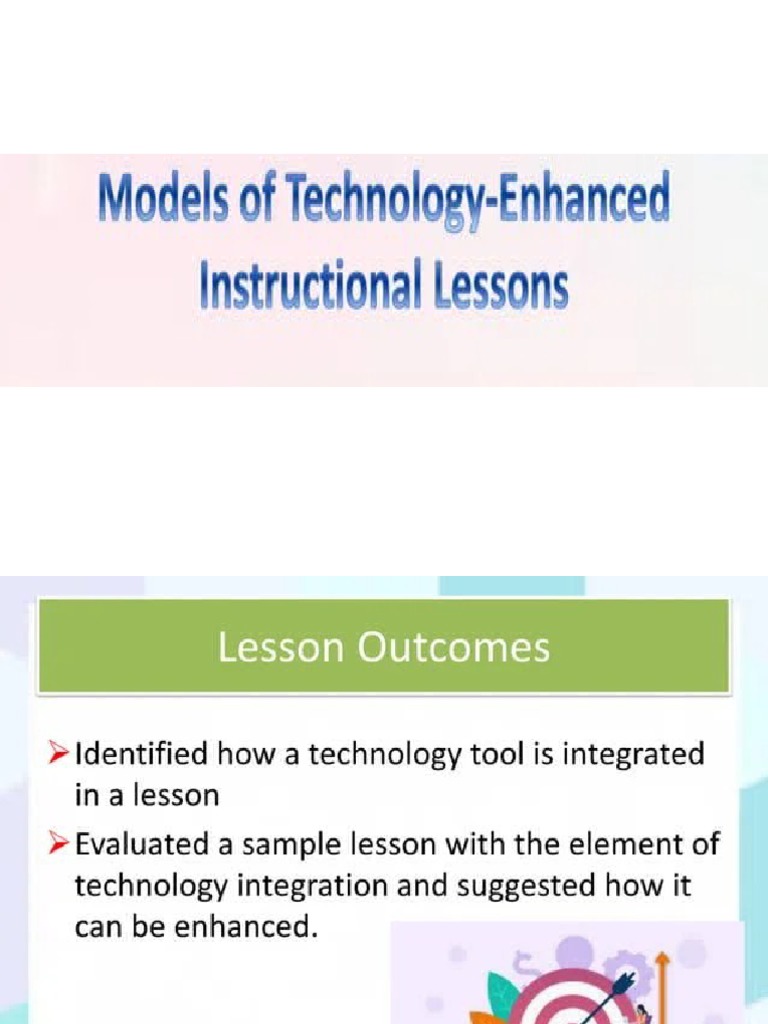 Models of Technology-Enhanced Instructional Lessons

Lesson Outcomes

➢ Identified how a technology tool is integrated in a lesson

➢ Evaluated a sample lesson with the element of technology integration and suggested how it can be enhanced.